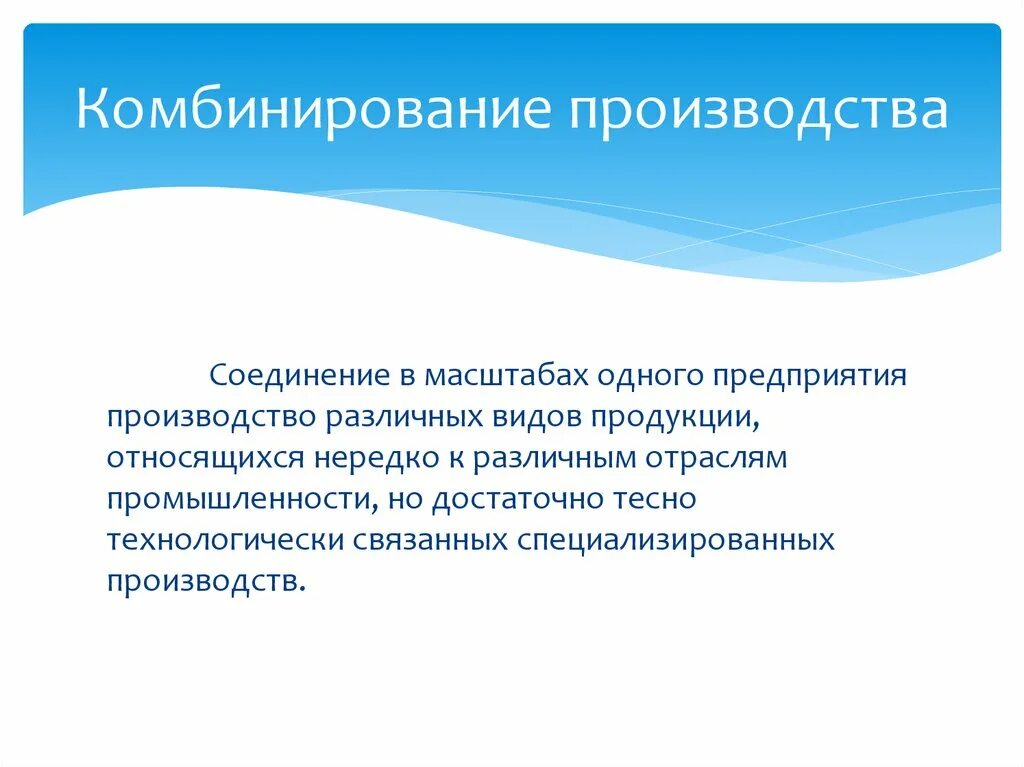 Комбинирование производства

Соединение в масштабах одного предприятия производство различных видов продукции, относящихся нередко к различным отраслям промышленности, но достаточно тесно технологически связанных специализированных производств.